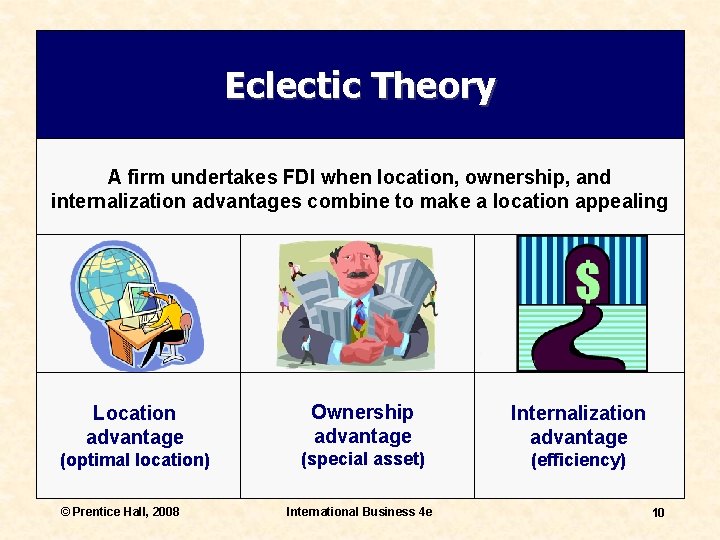 Eclectic Theory

A firm undertakes FDI when location, ownership, and internalization advantages combine to make a location appealing

Location advantage (optimal location)

Ownership advantage (special asset)

Internalization advantage (efficiency)

© Prentice Hall, 2008

International Business 4e

10